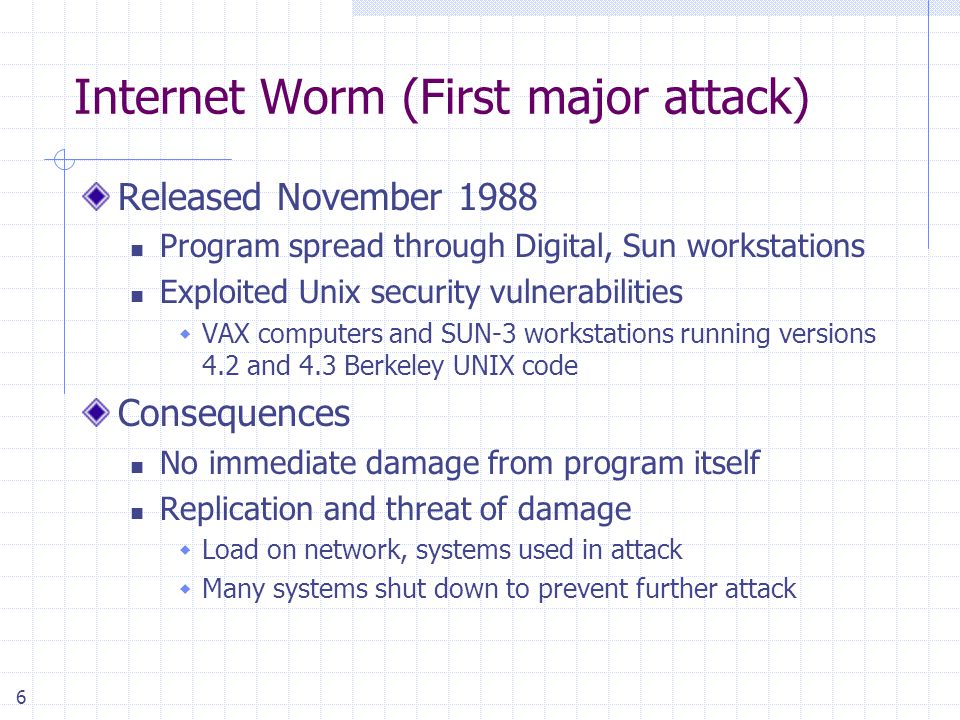 Internet Worm (First major attack)

Released November 1988

Program spread through Digital, Sun workstations

Exploited Unix security vulnerabilities

VAX computers and SUN-3 workstations running versions 4.2 and 4.3 Berkeley UNIX code

Consequences

No immediate damage from program itself

Replication and threat of damage

Load on network, systems used in attack

Many systems shut down to prevent further attack

6